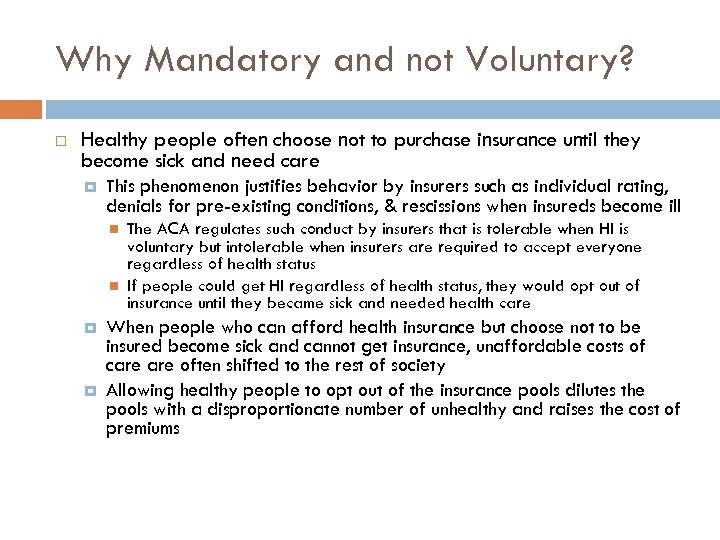 Why Mandatory and not Voluntary?

Healthy people often choose not to purchase insurance until they become sick and need care

This phenomenon justifies behavior by insurers such as individual rating, denials for pre-existing conditions, & rescissions when insureds become ill

The ACA regulates such conduct by insurers that is tolerable when HI is voluntary but intolerable when insurers are required to accept everyone regardless of health status

If people could get HI regardless of health status, they would opt out of insurance until they became sick and needed health care

When people who can afford health insurance but choose not to be insured become sick and cannot get insurance, unaffordable costs of care are often shifted to the rest of society

Allowing healthy people to opt out of the insurance pools dilutes the pools with a disproportionate number of unhealthy and raises the cost of premiums